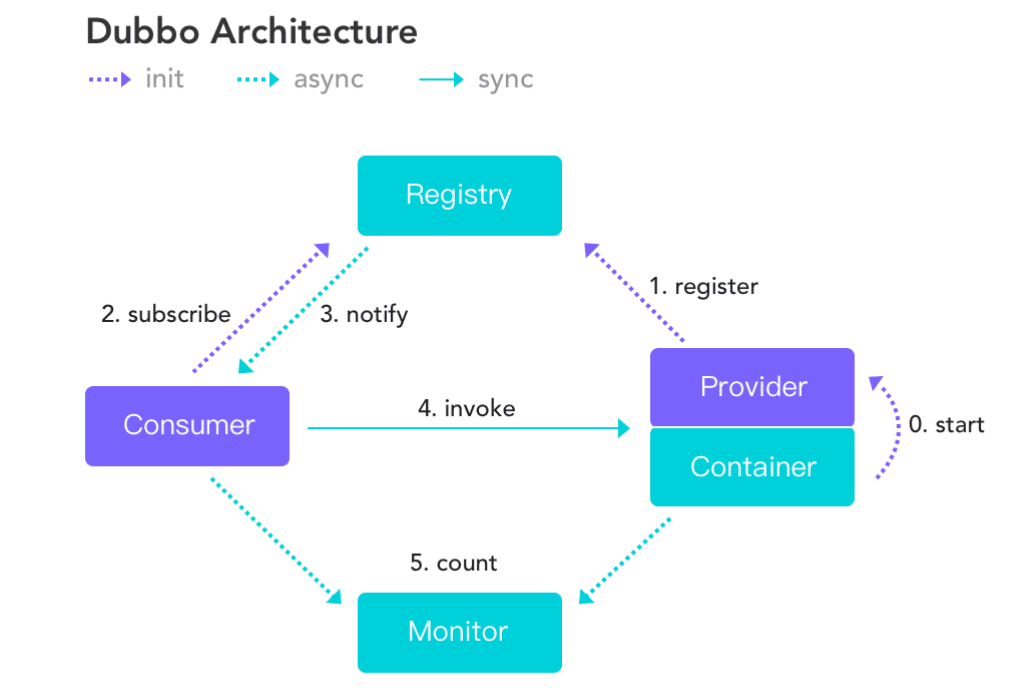 Dubbo Architecture

init async sync

Registry

2. subscribe

3. notify

1. register

Consumer

4. invoke

Provider

Container

0. start

5. count

Monitor